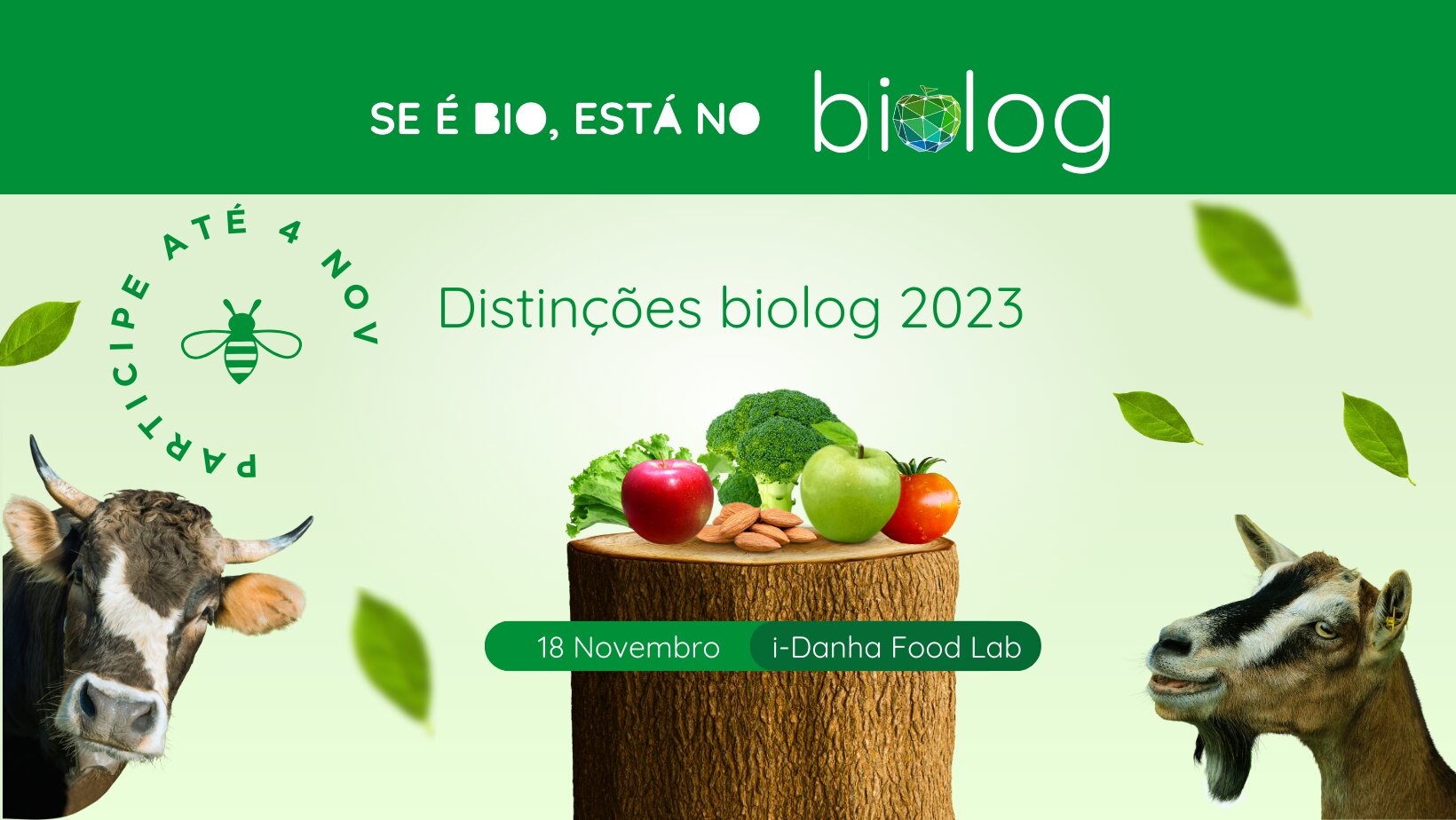 SE É BIO, ESTÁ NO biolog

PARTICIPE ATÉ 4 NOV

Distinções biolog 2023

18 Novembro i-Danha Food Lab